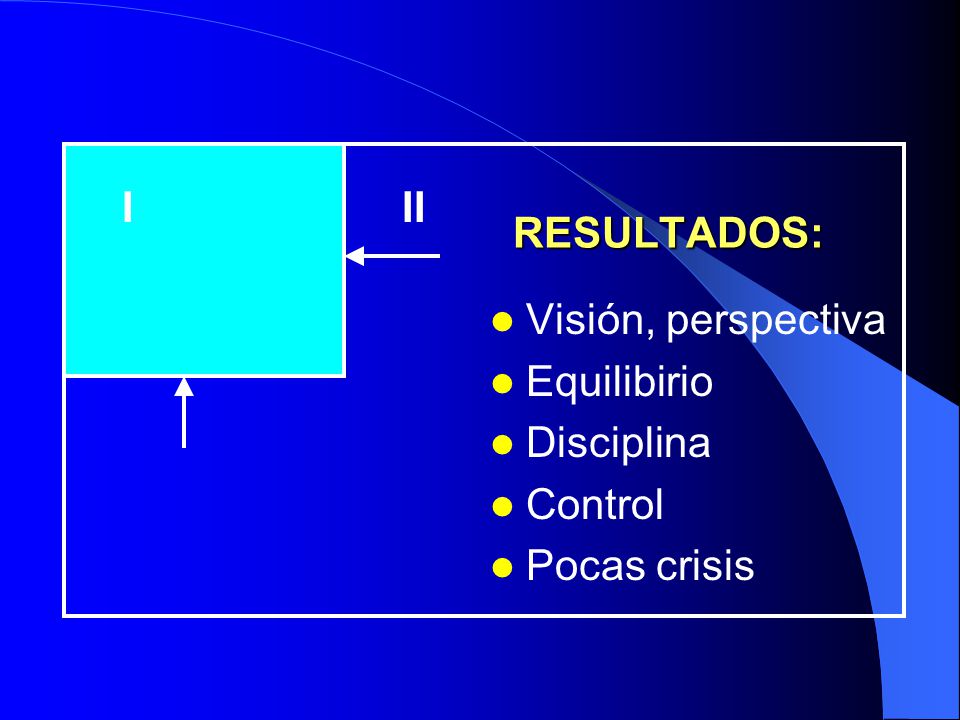 I

II

RESULTADOS:

- Visión, perspectiva
- Equilibirio
- Disciplina
- Control
- Pocas crisis